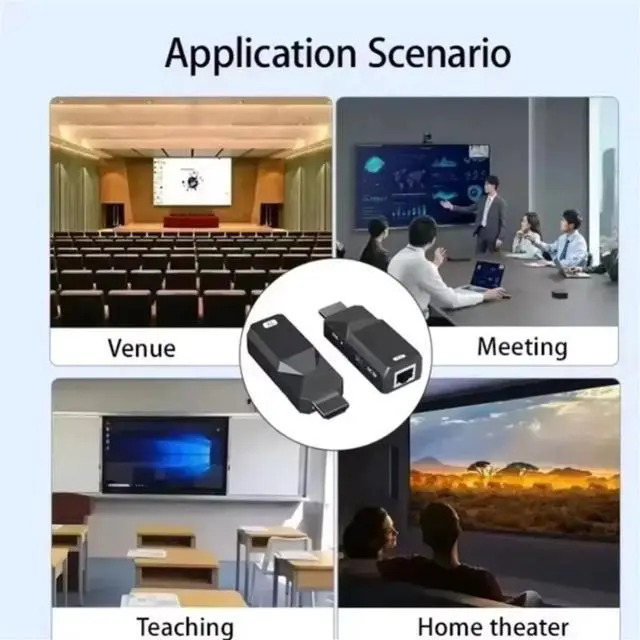 Application Scenario

Venue

Meeting

Teaching

Home theater